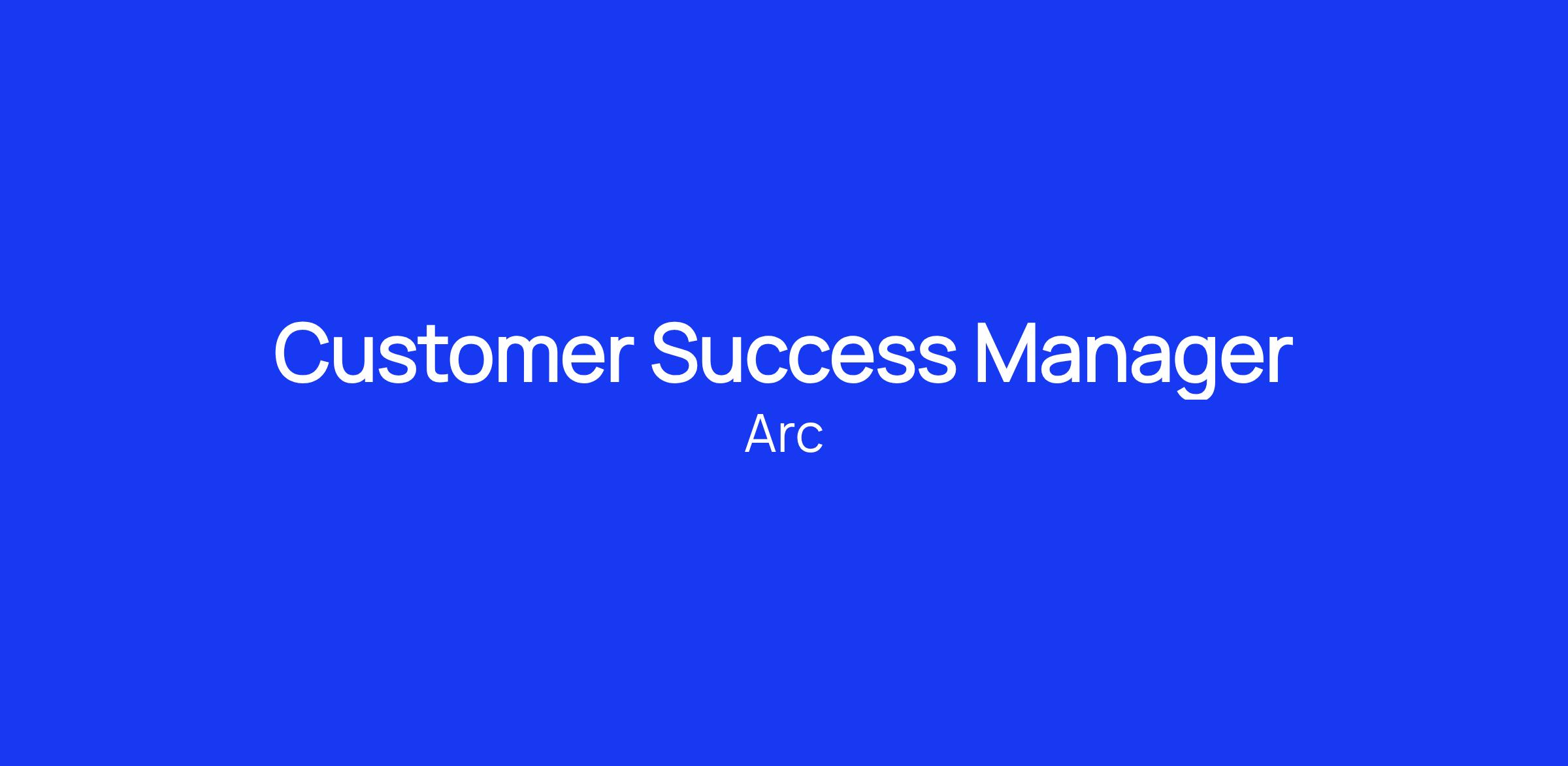 Customer Success Manager
Arc